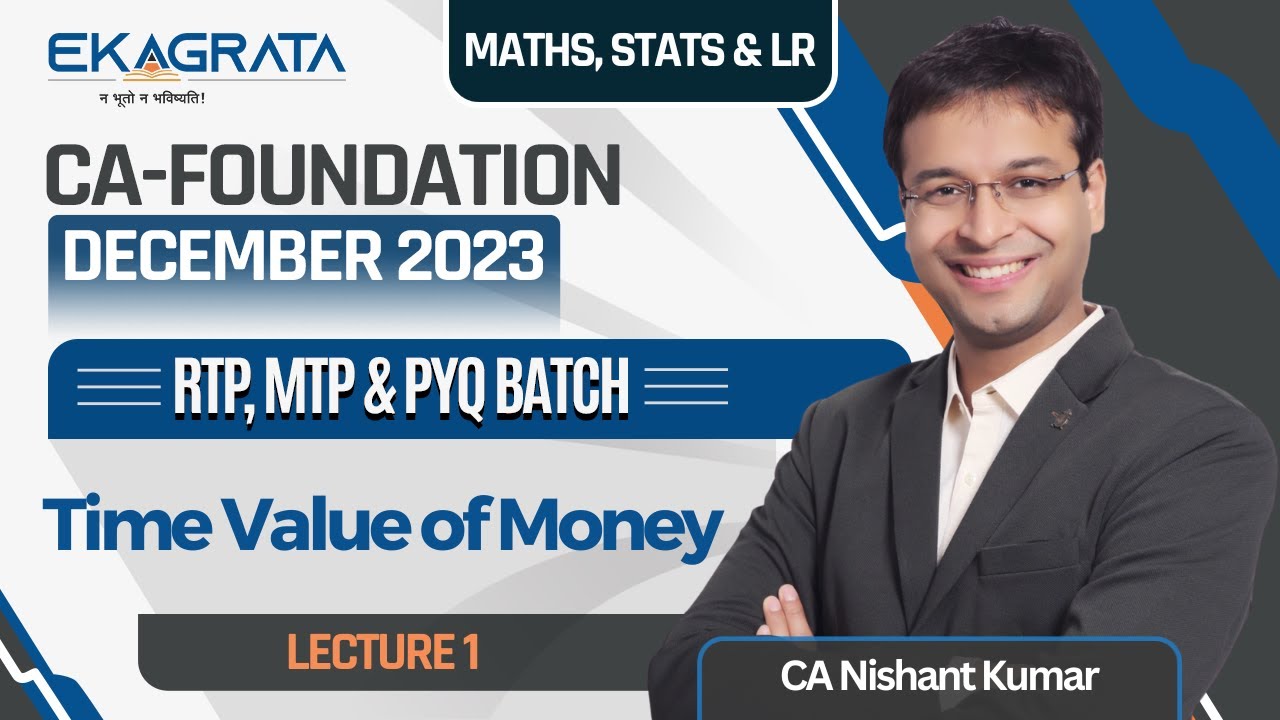 EKAGRATA
न भूतो न भविष्यति!

MATHS, STATS & LR

CA-FOUNDATION
DECEMBER 2023

RTP, MTP & PYQ BATCH

Time Value of Money

LECTURE 1

CA Nishant Kumar